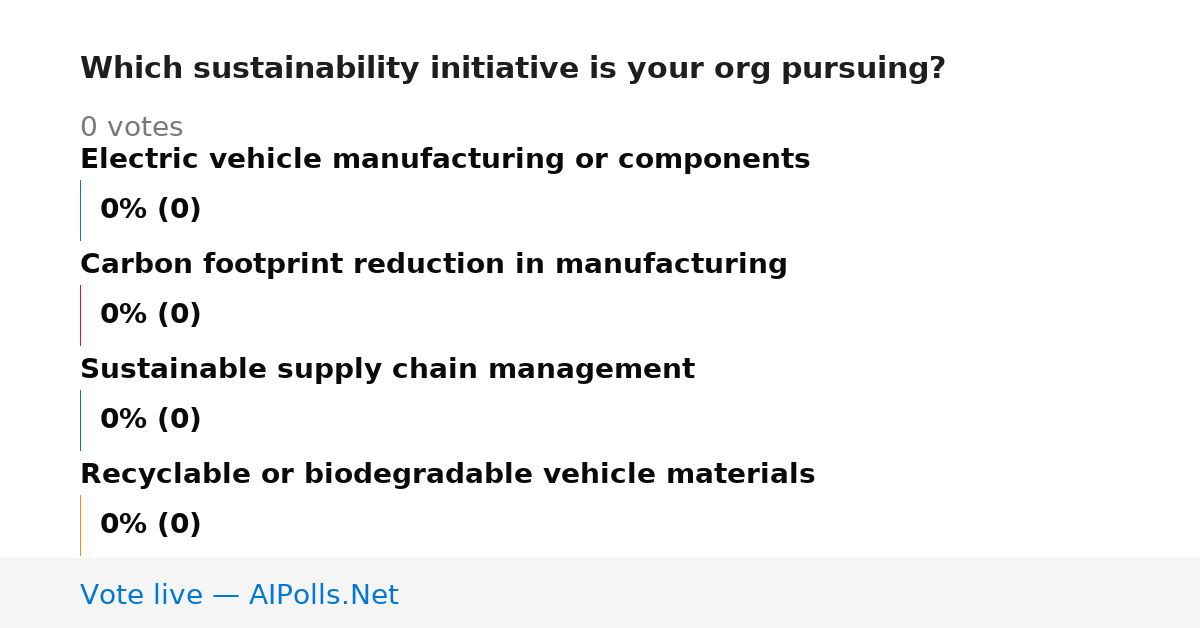 Which sustainability initiative is your org pursuing?

0 votes

Electric vehicle manufacturing or components

0% (0)

Carbon footprint reduction in manufacturing

0% (0)

Sustainable supply chain management

0% (0)

Recyclable or biodegradable vehicle materials

0% (0)

Vote live — AIPolls.Net